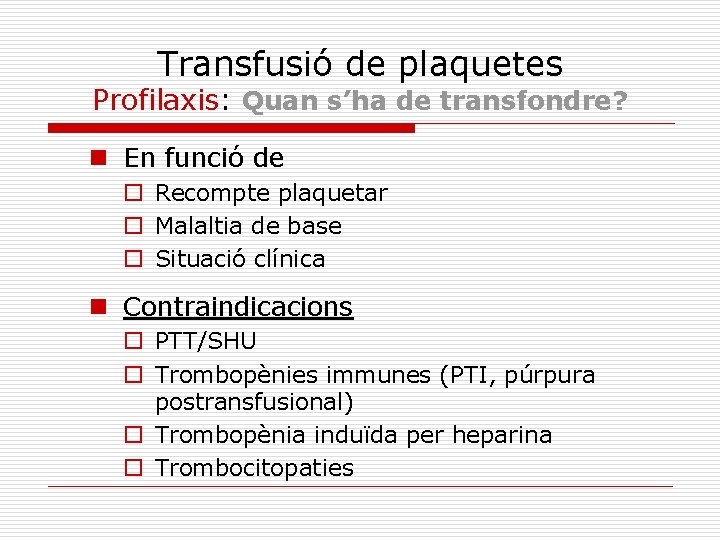 Transfusió de plaquetes
Profilaxis: Quan s'ha de transfondre?

En funció de
Recompte plaquetar
Malaltia de base
Situació clínica

Contraindicacions
PTT/SHU
Trombopènies immunes (PTI, púrpura postransfusional)
Trombopènia induïda per heparina
Trombocitopaties